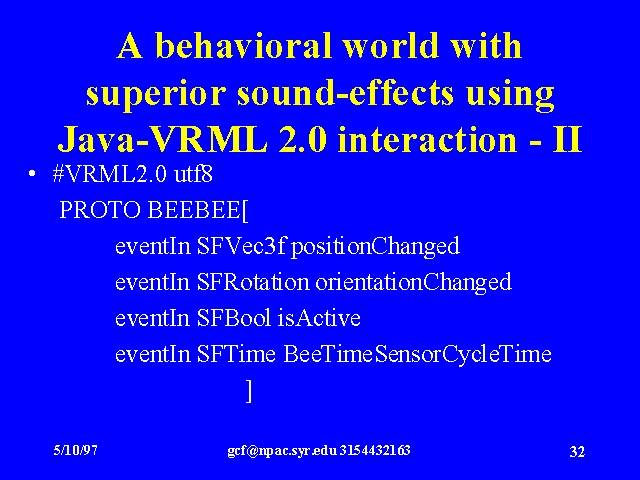 A behavioral world with superior sound-effects using Java-VRML 2.0 interaction - II

• #VRML2.0 utf8
PROTO BEEBEE[
eventIn SFVec3f positionChanged
eventIn SFRotation orientationChanged
eventIn SFBool isActive
eventIn SFTime BeeTimeSensorCycleTime
]

5/10/97 gcf@npac.syr.edu 3154432163 32